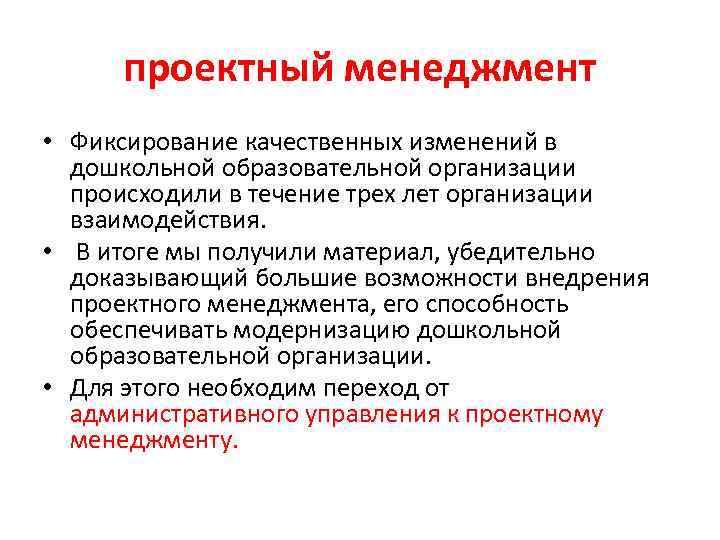 проектный менеджмент

• Фиксирование качественных изменений в дошкольной образовательной организации происходили в течение трех лет организации взаимодействия.

• В итоге мы получили материал, убедительно доказывающий большие возможности внедрения проектного менеджмента, его способность обеспечивать модернизацию дошкольной образовательной организации.

• Для этого необходим переход от административного управления к проектному менеджменту.